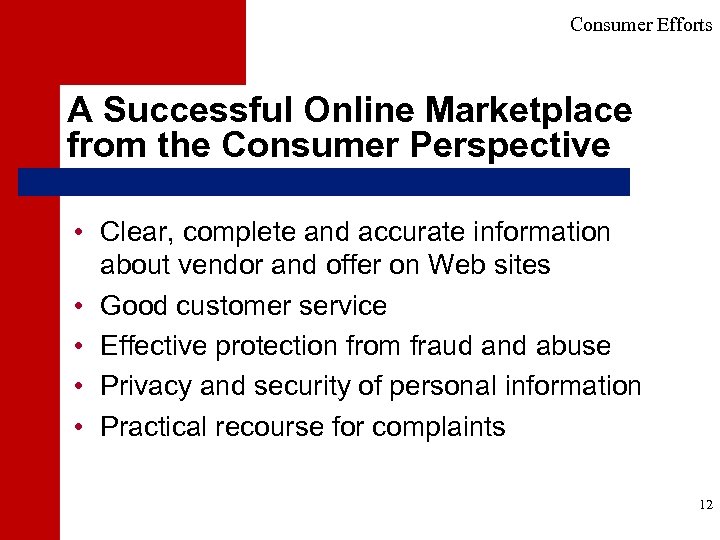 Consumer Efforts

A Successful Online Marketplace from the Consumer Perspective

• Clear, complete and accurate information about vendor and offer on Web sites
• Good customer service
• Effective protection from fraud and abuse
• Privacy and security of personal information
• Practical recourse for complaints

12